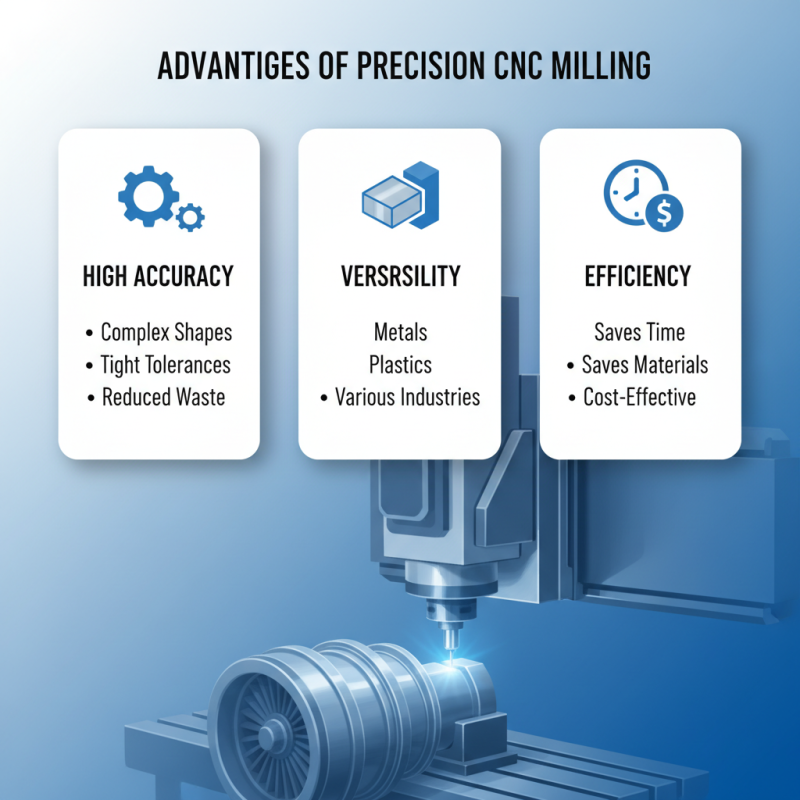 ADVANTIGES OF PRECISION CNC MILLING

HIGH ACCURACY

• Complex Shapes
• Tight Tolerances
• Reduced Waste

VERSRSILITY

Metals
Plastics
• Various Industries

EFFICIENCY

Saves Time
• Saves Materials
• Cost-Effective